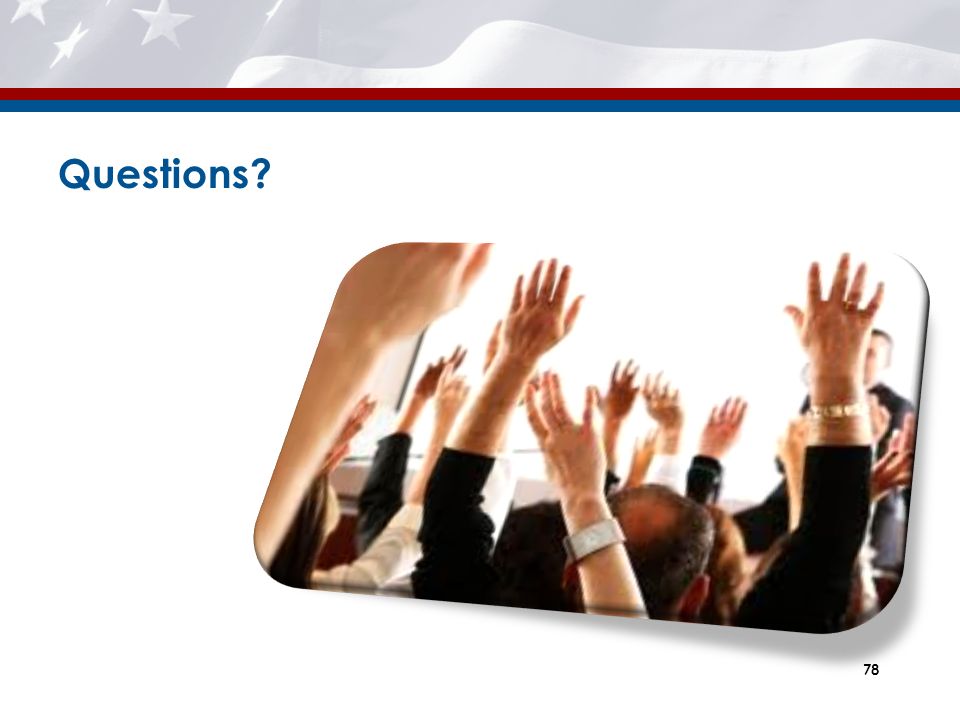 Questions?

78